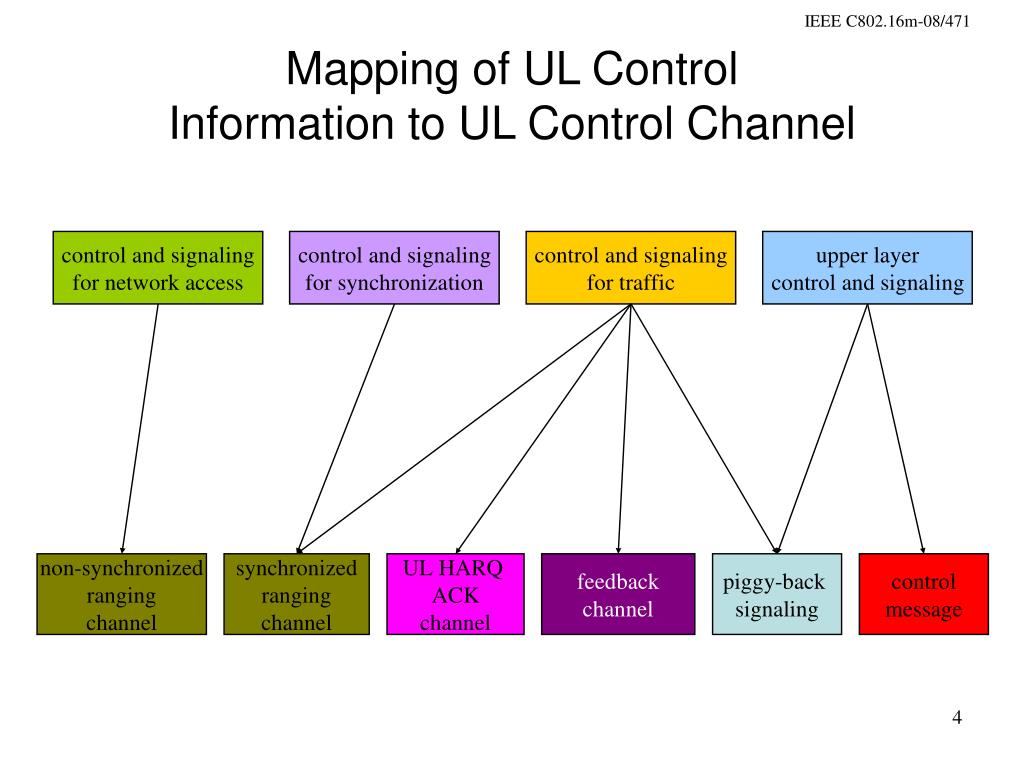 IEEE C802.16m-08/471

Mapping of UL Control
Information to UL Control Channel

control and signaling for network access

control and signaling for synchronization

control and signaling for traffic

upper layer control and signaling

non-synchronized ranging channel

synchronized ranging channel

UL HARQ ACK channel

feedback channel

piggy-back signaling

control message

4